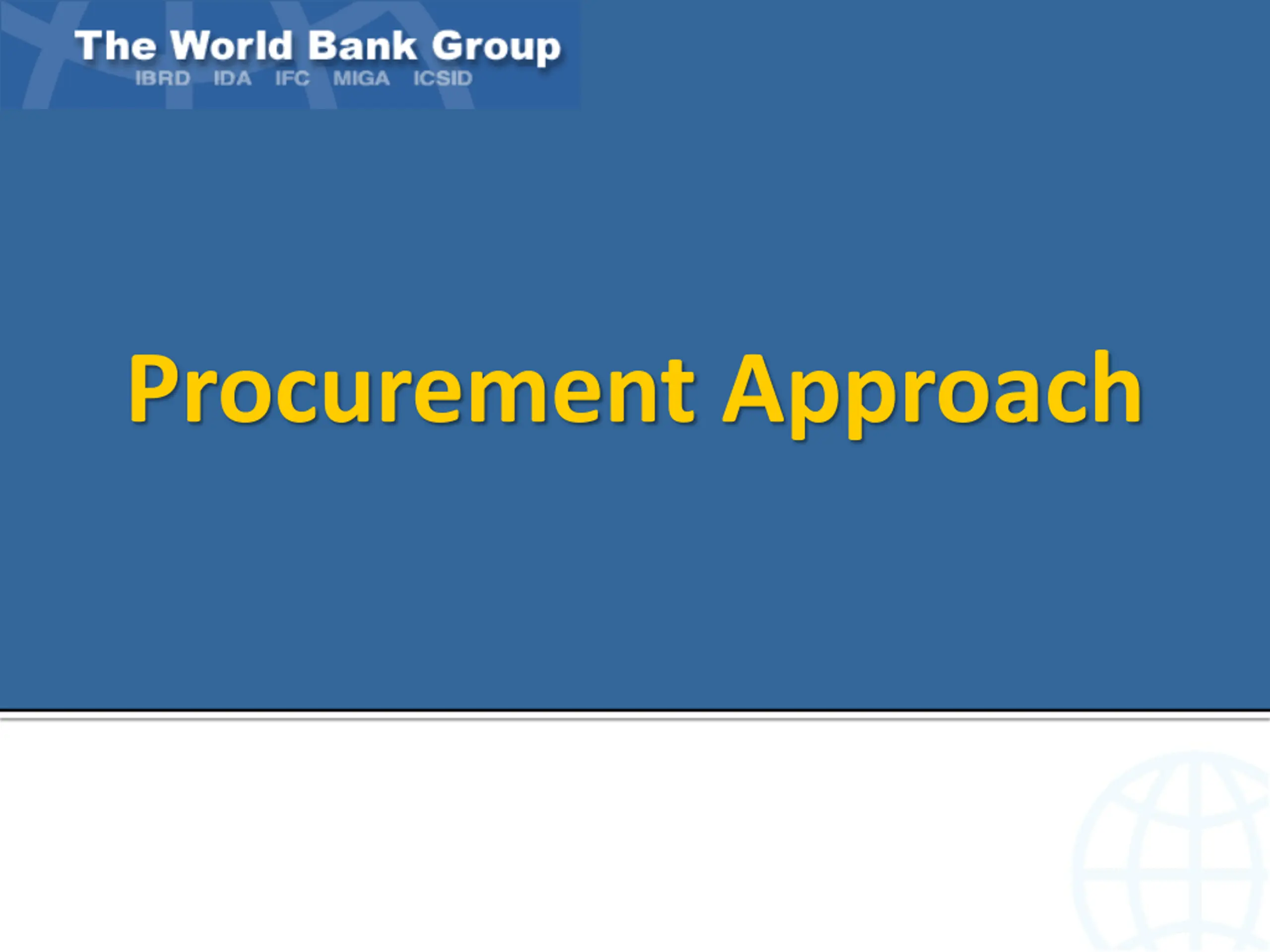 The World Bank Group
IBRD IDA IFC MIGA ICSID

Procurement Approach